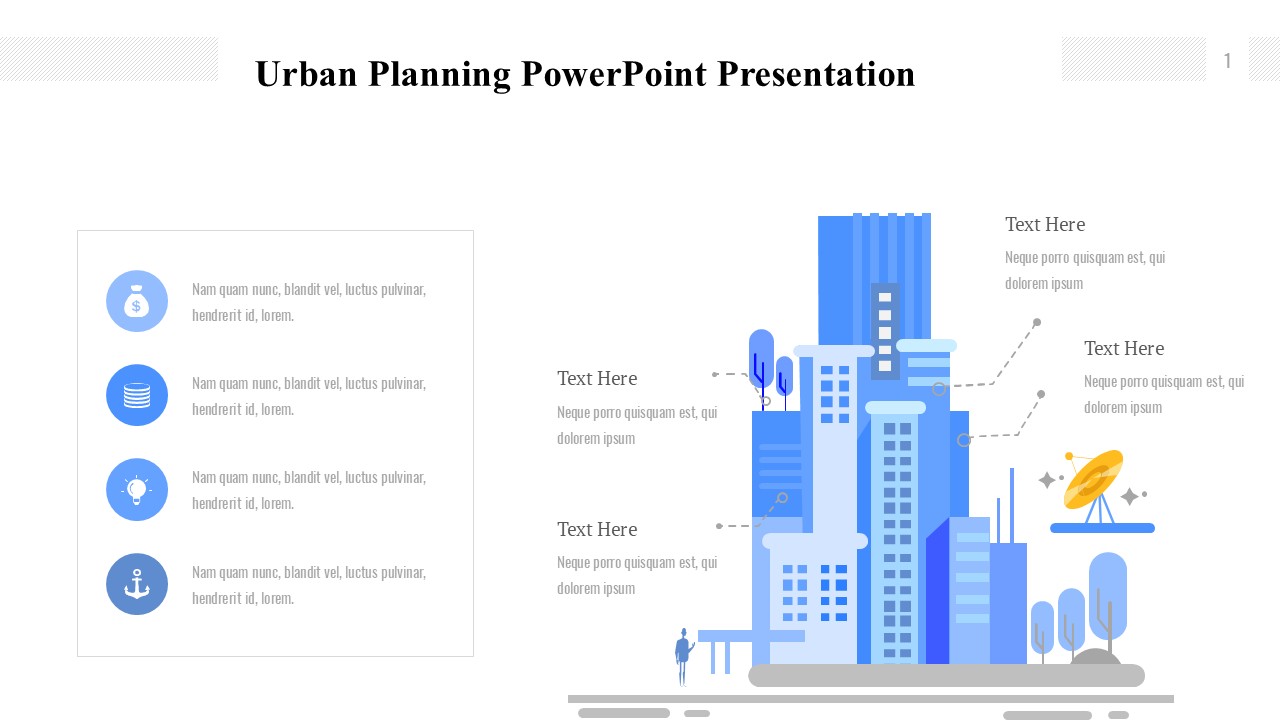 Urban Planning PowerPoint Presentation

1

Nam quam nunc, blandit vel, luctus pulvinar, hendrerit id, lorem.

Nam quam nunc, blandit vel, luctus pulvinar, hendrerit id, lorem.

Nam quam nunc, blandit vel, luctus pulvinar, hendrerit id, lorem.

Nam quam nunc, blandit vel, luctus pulvinar, hendrerit id, lorem.

Text Here

Neque porro quisquam est, qui dolorem ipsum

Text Here

Neque porro quisquam est, qui dolorem ipsum

Text Here

Neque porro quisquam est, qui dolorem ipsum

Text Here

Neque porro quisquam est, qui dolorem ipsum